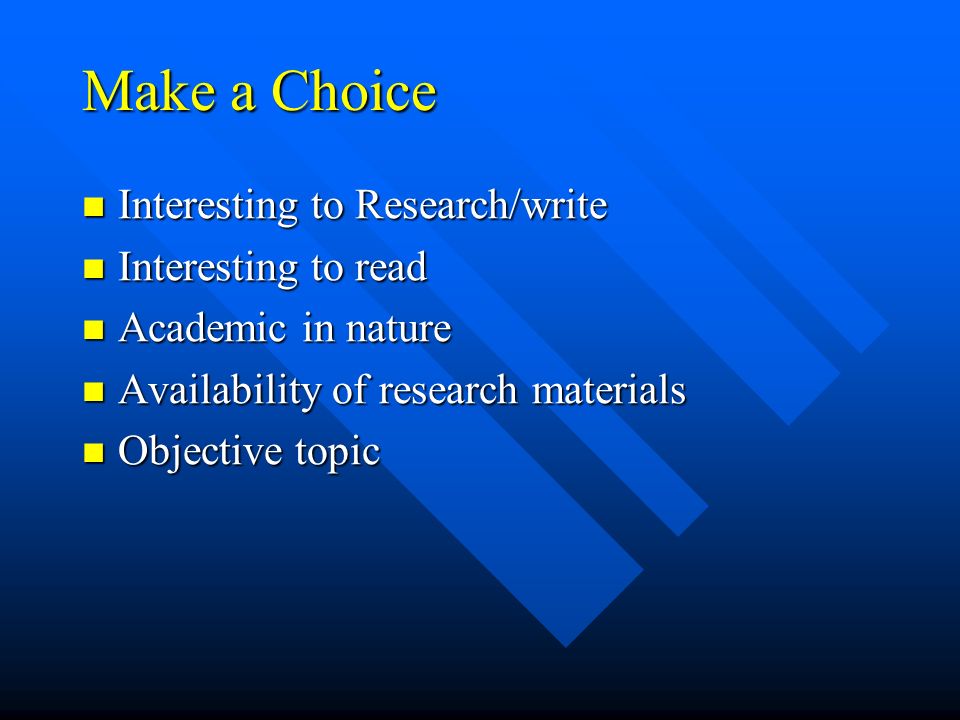 Make a Choice

- Interesting to Research/write
- Interesting to read
- Academic in nature
- Availability of research materials
- Objective topic